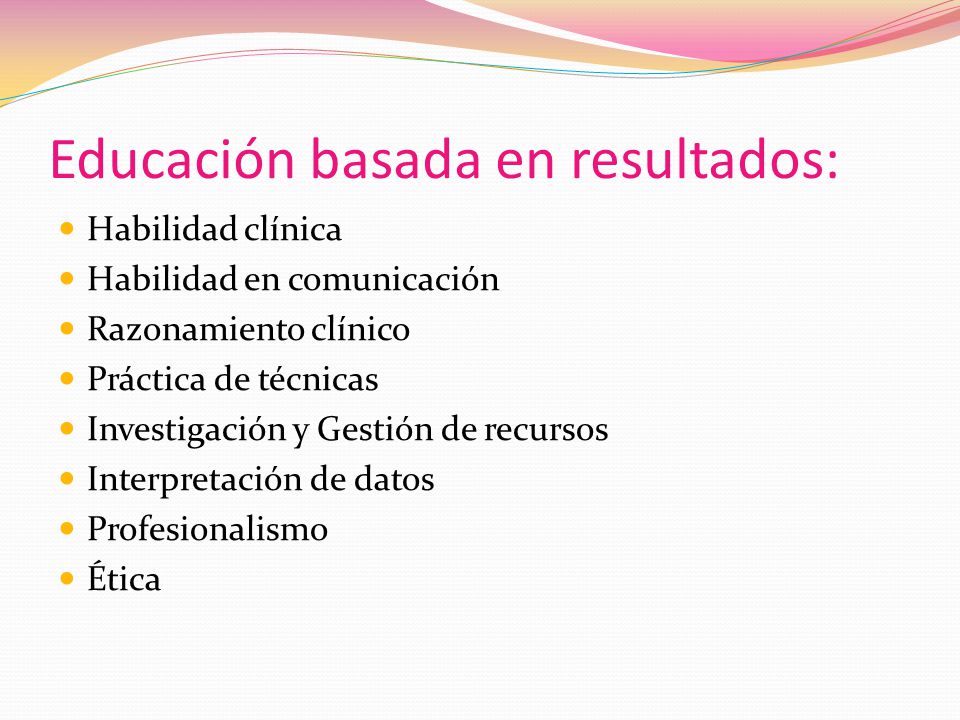 Educación basada en resultados:

- Habilidad clínica
- Habilidad en comunicación
- Razonamiento clínico
- Práctica de técnicas
- Investigación y Gestión de recursos
- Interpretación de datos
- Profesionalismo
- Ética